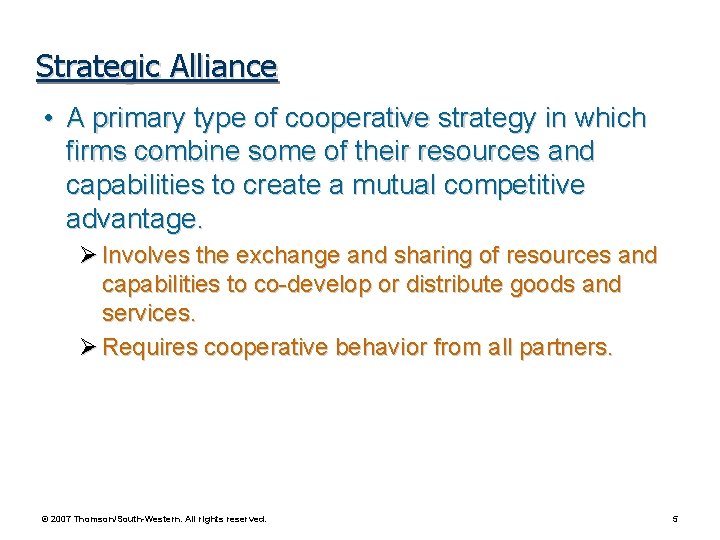 Strategic Alliance

• A primary type of cooperative strategy in which firms combine some of their resources and capabilities to create a mutual competitive advantage.

➢ Involves the exchange and sharing of resources and capabilities to co-develop or distribute goods and services.

➢ Requires cooperative behavior from all partners.

© 2007 Thomson/South-Western. All rights reserved.

5